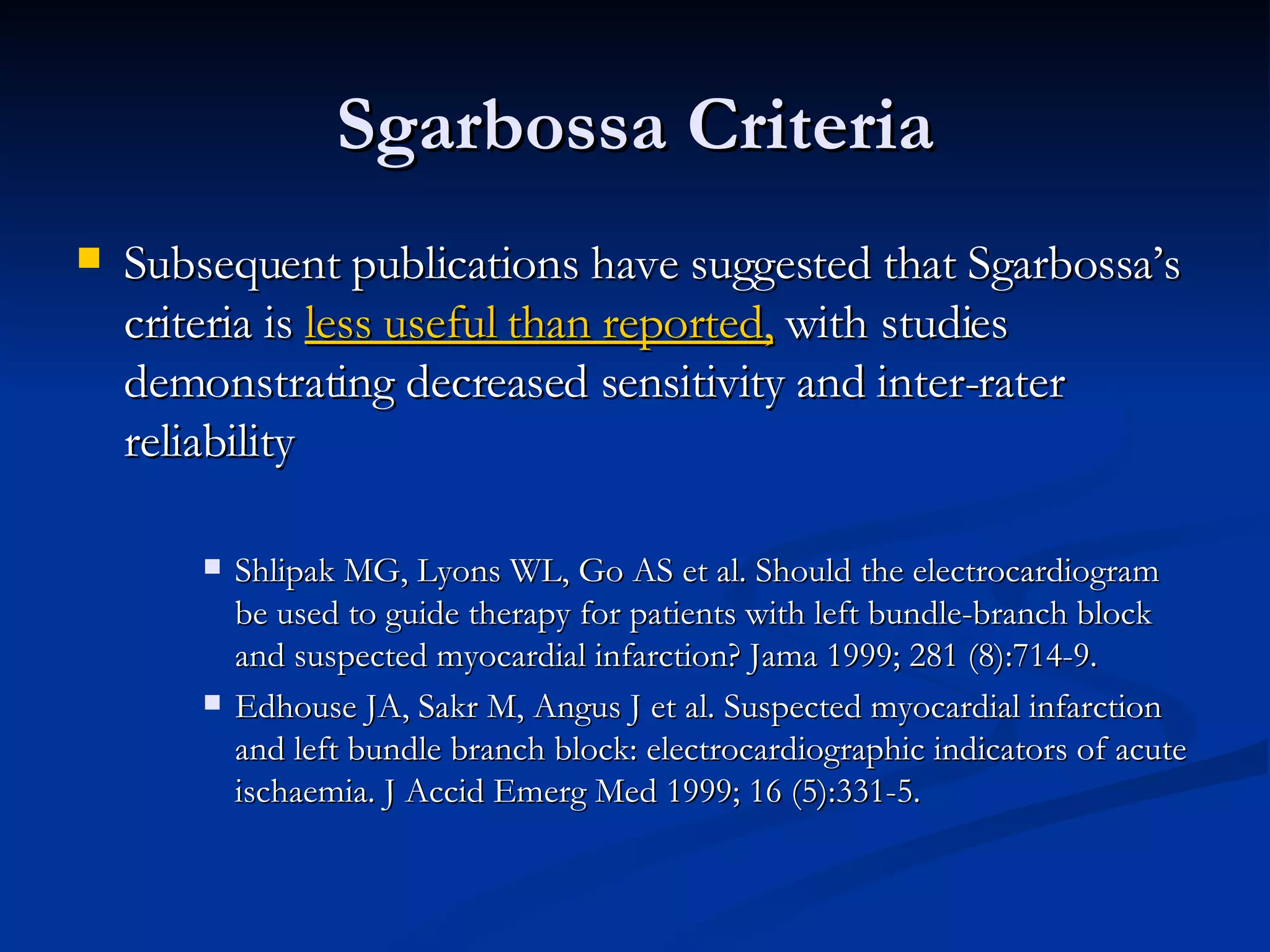 Sgarbossa Criteria

Subsequent publications have suggested that Sgarbossa's criteria is less useful than reported, with studies demonstrating decreased sensitivity and inter-rater reliability

Shlipak MG, Lyons WL, Go AS et al. Should the electrocardiogram be used to guide therapy for patients with left bundle-branch block and suspected myocardial infarction? Jama 1999; 281 (8):714-9.

Edhouse JA, Sakr M, Angus J et al. Suspected myocardial infarction and left bundle branch block: electrocardiographic indicators of acute ischaemia. J Accid Emerg Med 1999; 16 (5):331-5.